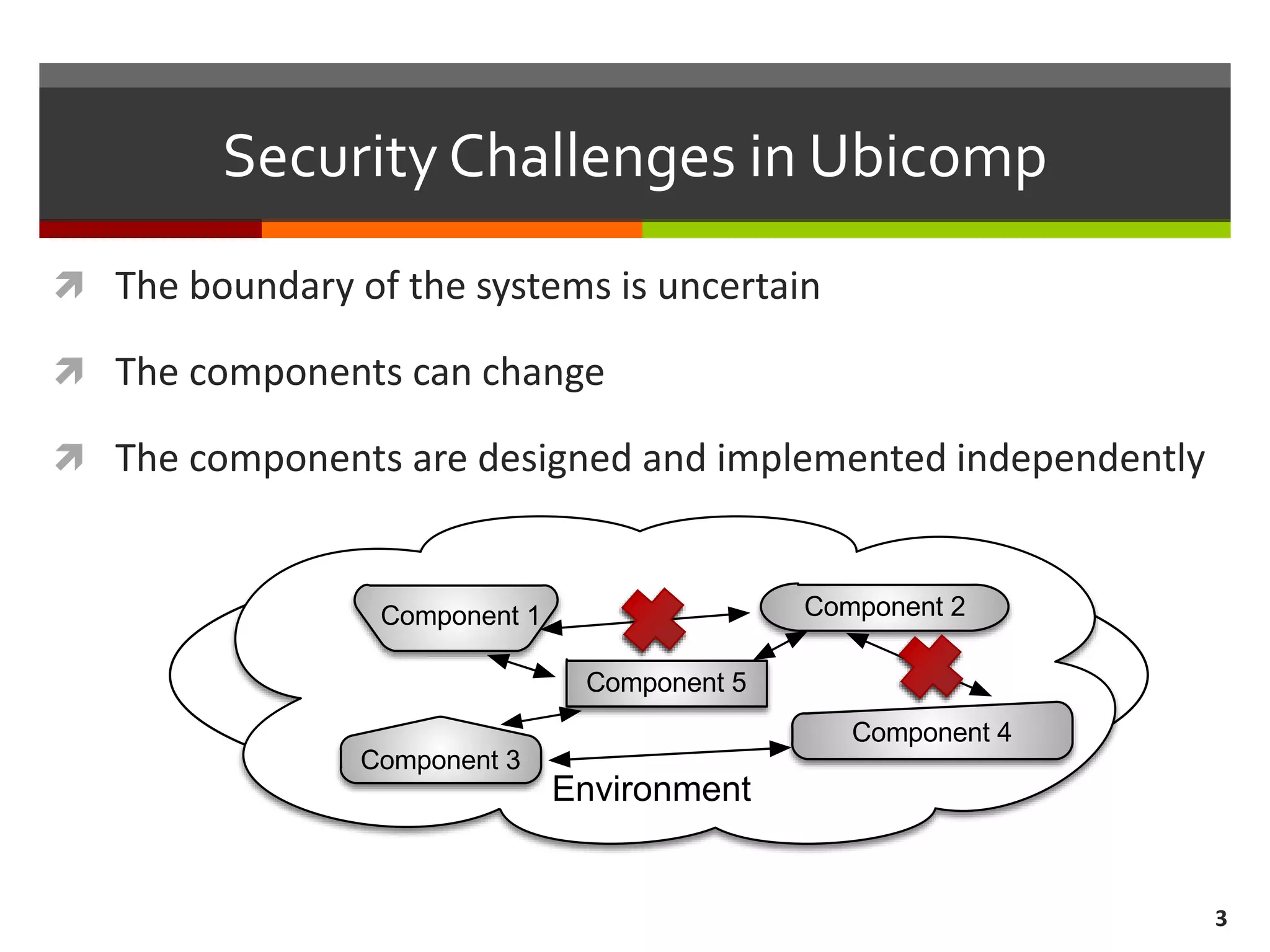 Security Challenges in Ubicomp

The boundary of the systems is uncertain

The components can change

The components are designed and implemented independently

Component 1

Component 2

Component 5

Component 4

Component 3

Environment

3